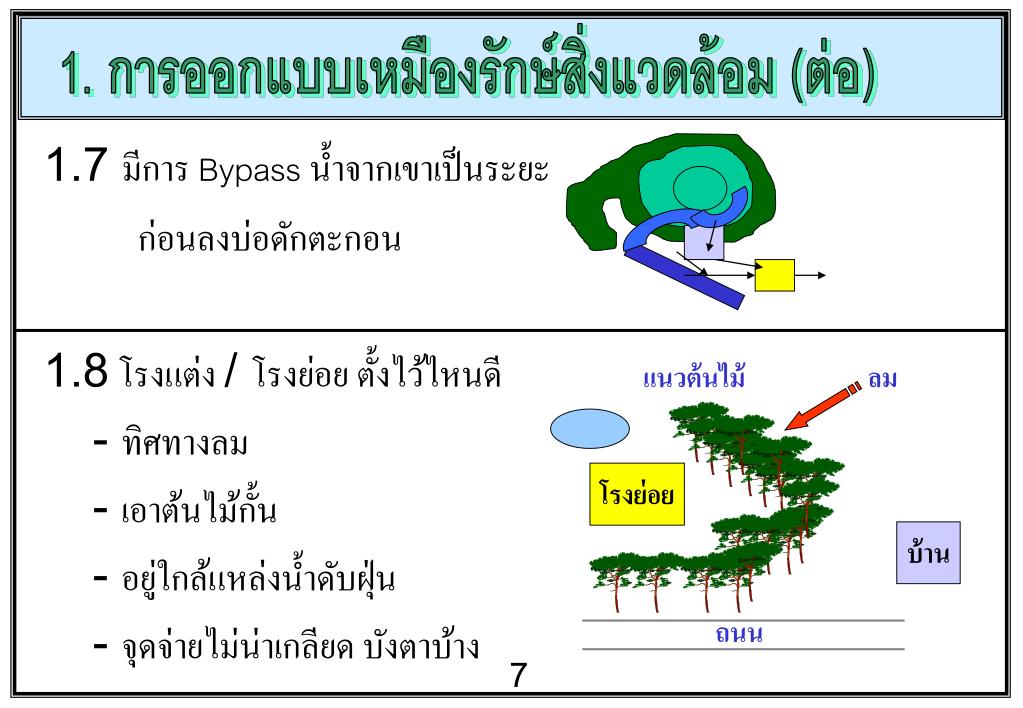 1. การออกแบบเหมืองรักษ์สิ่งแวดล้อม (ต่อ)

1.7 มีการ Bypass น้ำจากเขาเป็นระยะ ก่อนลงบ่อดักตะกอน

1.8 โรงแต่ง / โรงย่อย ตั้งไว้ไหนดี

- ทิศทางลม
- เอาต้นไม้กั้น
- อยู่ใกล้แหล่งน้ำดับฝุ่น
- จุดจ่ายไม่น่าเกลียด บังตาบ้าง

แนวต้นไม้

ลม

โรงย่อย

บ้าน

ถนน

7